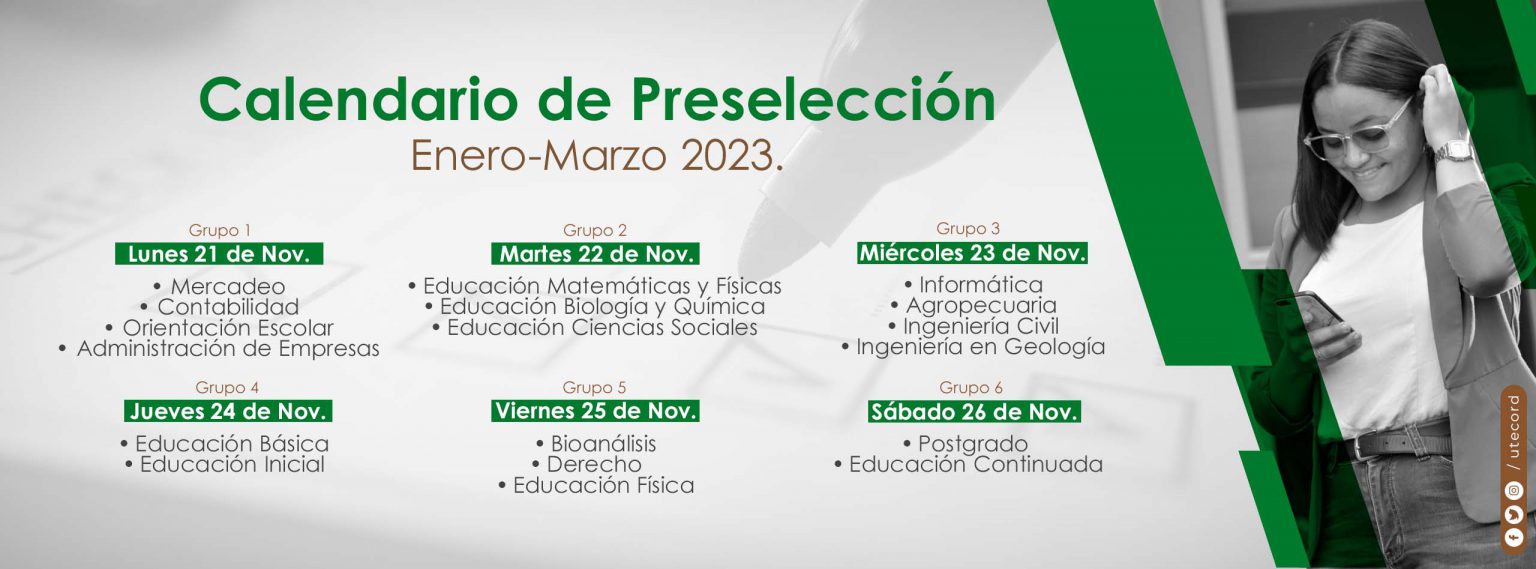 Calendario de Preselección
Enero-Marzo 2023.

Grupo 1
Lunes 21 de Nov.
• Mercadeo
• Contabilidad
• Orientación Escolar
• Administración de Empresas

Grupo 2
Martes 22 de Nov.
• Educación Matemáticas y Físicas
• Educación Biología y Química
• Educación Ciencias Sociales

Grupo 3
Miércoles 23 de Nov.
• Informática
• Agropecuaria
• Ingeniería Civil
• Ingeniería en Geología

Grupo 4
Jueves 24 de Nov.
• Educación Básica
• Educación Inicial

Grupo 5
Viernes 25 de Nov.
• Bioanálisis
• Derecho
• Educación Física

Grupo 6
Sábado 26 de Nov.
• Postgrado
• Educación Continuada

/ utecord